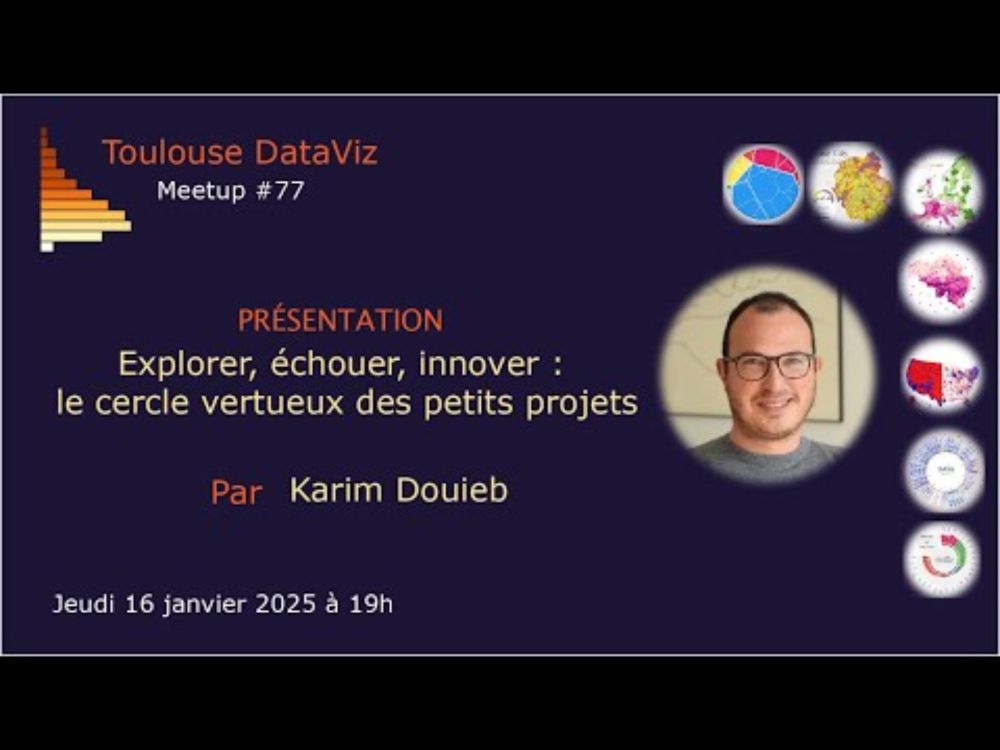 Toulouse DataViz
Meetup #77

PRÉSENTATION
Explorer, échouer, innover :
le cercle vertueux des petits projets

Par Karim Douieb

Jeudi 16 janvier 2025 à 19h